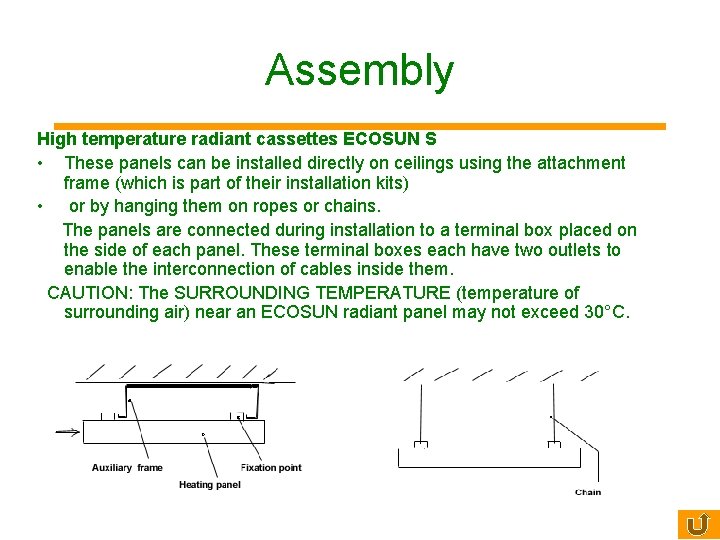 Assembly

High temperature radiant cassettes ECOSUN S

• These panels can be installed directly on ceilings using the attachment frame (which is part of their installation kits)

• or by hanging them on ropes or chains.

The panels are connected during installation to a terminal box placed on the side of each panel. These terminal boxes each have two outlets to enable the interconnection of cables inside them.

CAUTION: The SURROUNDING TEMPERATURE (temperature of surrounding air) near an ECOSUN radiant panel may not exceed 30°C.

Auxiliary frame

Fixation point

Heating panel

Chain